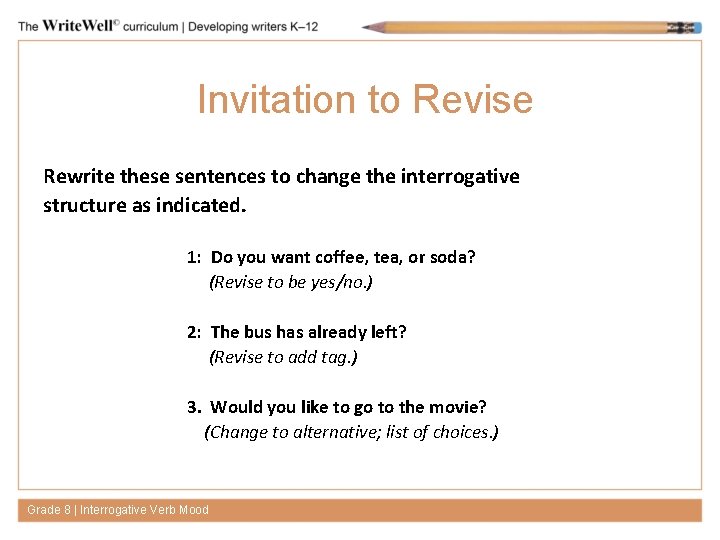 The WriteWell© curriculum | Developing writers K–12

Invitation to Revise

Rewrite these sentences to change the interrogative structure as indicated.

1: Do you want coffee, tea, or soda?
(Revise to be yes/no.)

2: The bus has already left?
(Revise to add tag.)

3. Would you like to go to the movie?
(Change to alternative; list of choices.)

Grade 8 | Interrogative Verb Mood